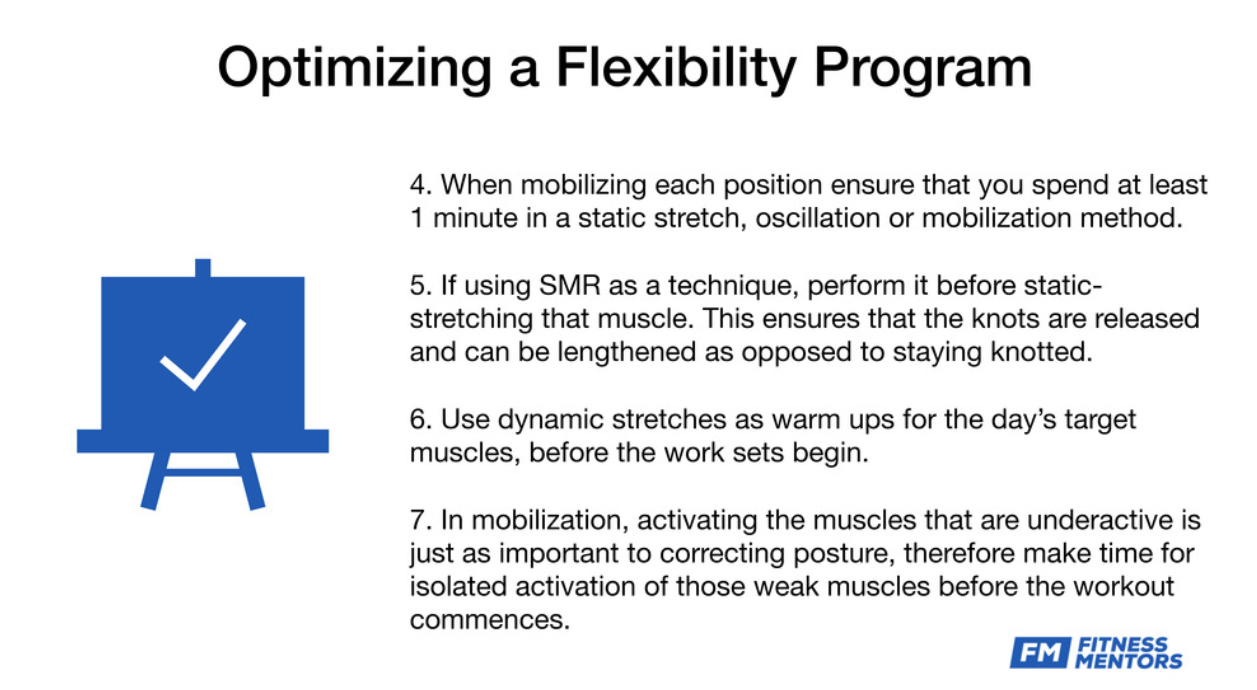 Optimizing a Flexibility Program

4. When mobilizing each position ensure that you spend at least 1 minute in a static stretch, oscillation or mobilization method.

5. If using SMR as a technique, perform it before static-stretching that muscle. This ensures that the knots are released and can be lengthened as opposed to staying knotted.

6. Use dynamic stretches as warm ups for the day's target muscles, before the work sets begin.

7. In mobilization, activating the muscles that are underactive is just as important to correcting posture, therefore make time for isolated activation of those weak muscles before the workout commences.

FM FITNESS MENTORS